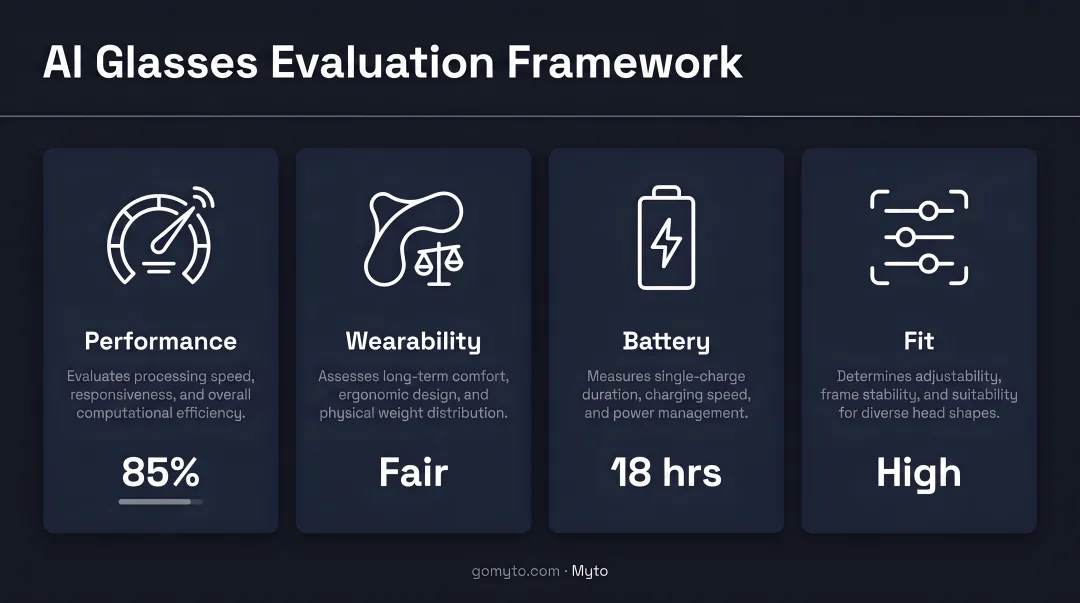 AI Glasses Evaluation Framework

Performance

Evaluates processing speed, responsiveness, and overall computational efficiency.

85%

Wearability

Assesses long-term comfort, ergonomic design, and physical weight distribution.

Fair

Battery

Measures single-charge duration, charging speed, and power management.

18 hrs

Fit

Determines adjustability, frame stability, and suitability for diverse head shapes.

High

gomyto.com · Myto